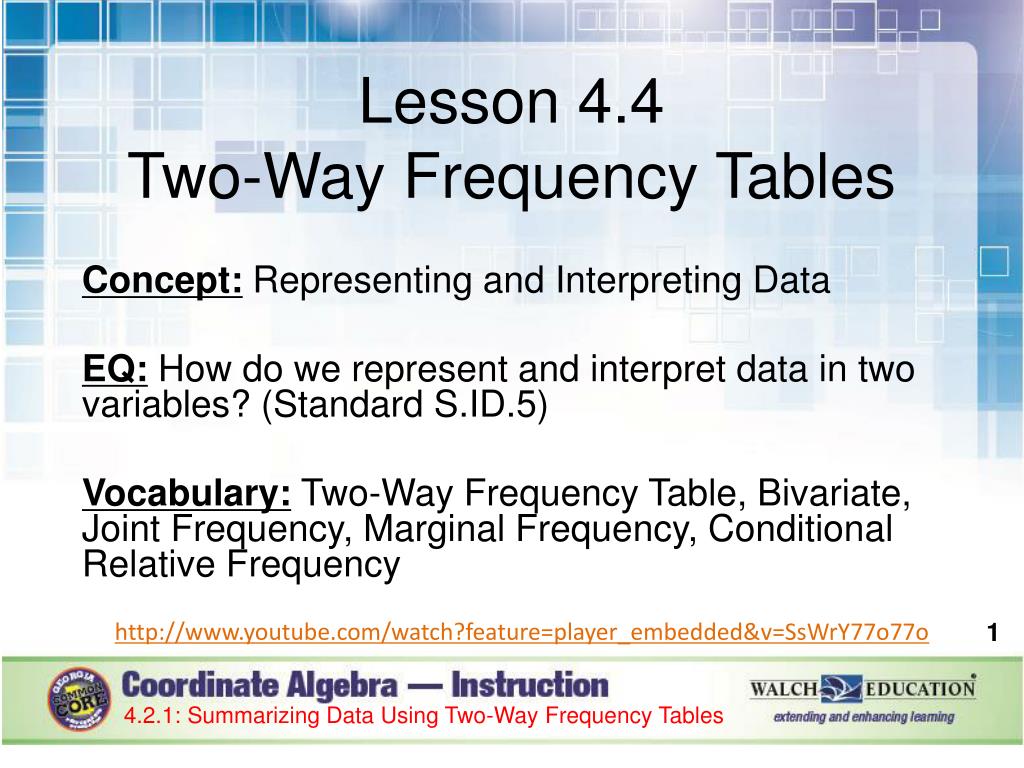 Lesson 4.4
Two-Way Frequency Tables

Concept: Representing and Interpreting Data

EQ: How do we represent and interpret data in two variables? (Standard S.ID.5)

Vocabulary: Two-Way Frequency Table, Bivariate, Joint Frequency, Marginal Frequency, Conditional Relative Frequency

http://www.youtube.com/watch?feature=player_embedded&v=SsWrY77o77o

1

GEORGIA COMMON CORE

Coordinate Algebra — Instruction

4.2.1: Summarizing Data Using Two-Way Frequency Tables

WALCH EDUCATION
extending and enhancing learning